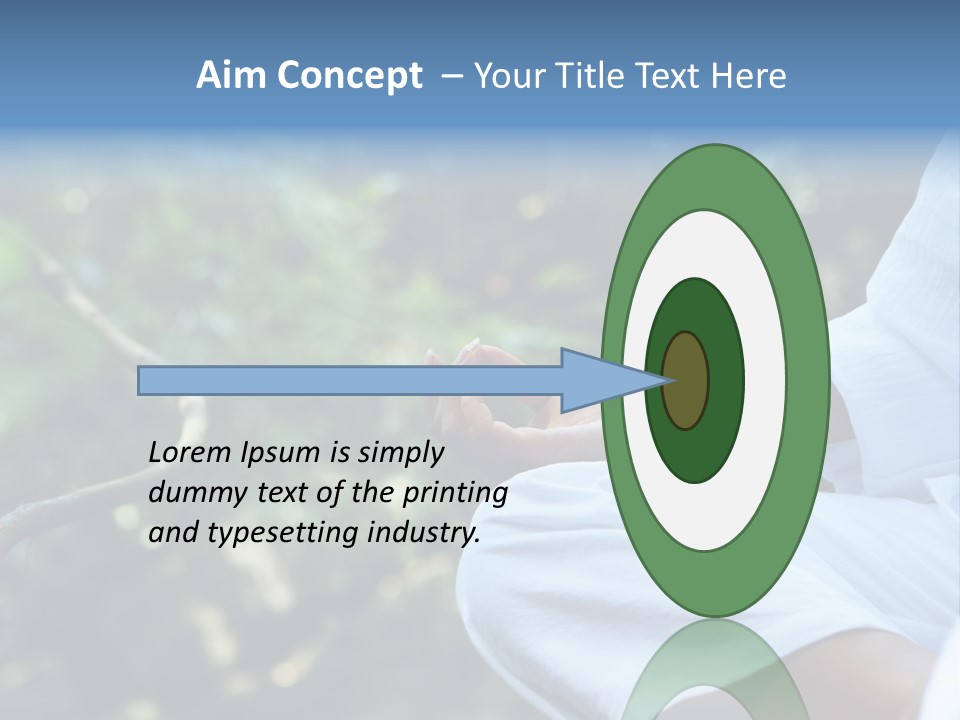 Aim Concept – Your Title Text Here

Lorem Ipsum is simply dummy text of the printing and typesetting industry.